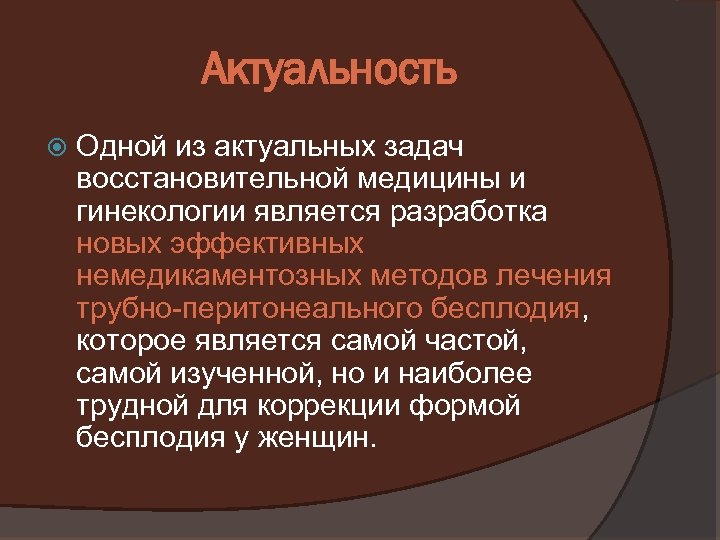 Актуальность

Одной из актуальных задач восстановительной медицины и гинекологии является разработка новых эффективных немедикаментозных методов лечения трубно-перитонеального бесплодия, которое является самой частой, самой изученной, но и наиболее трудной для коррекции формой бесплодия у женщин.